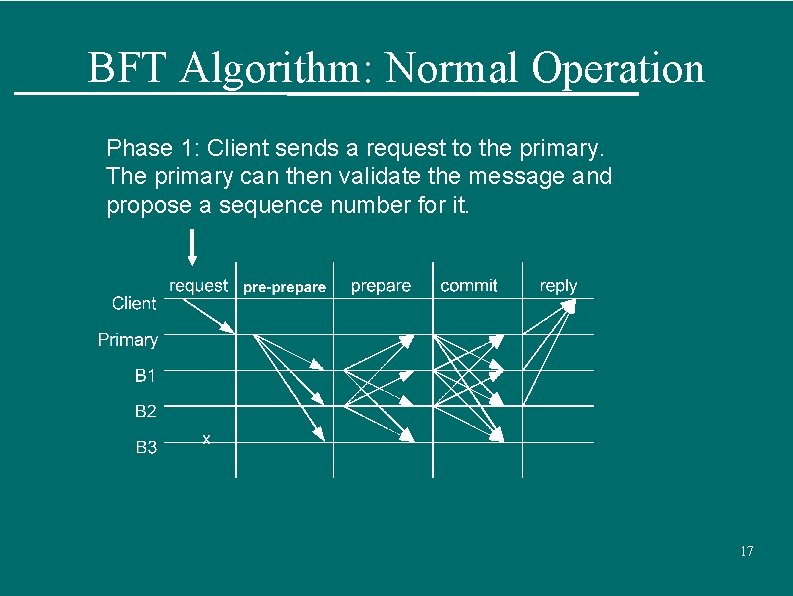 BFT Algorithm: Normal Operation

Phase 1: Client sends a request to the primary. The primary can then validate the message and propose a sequence number for it.

request
pre-prepare
prepare
commit
reply
Client
Primary
B1
B2
B3
x

17